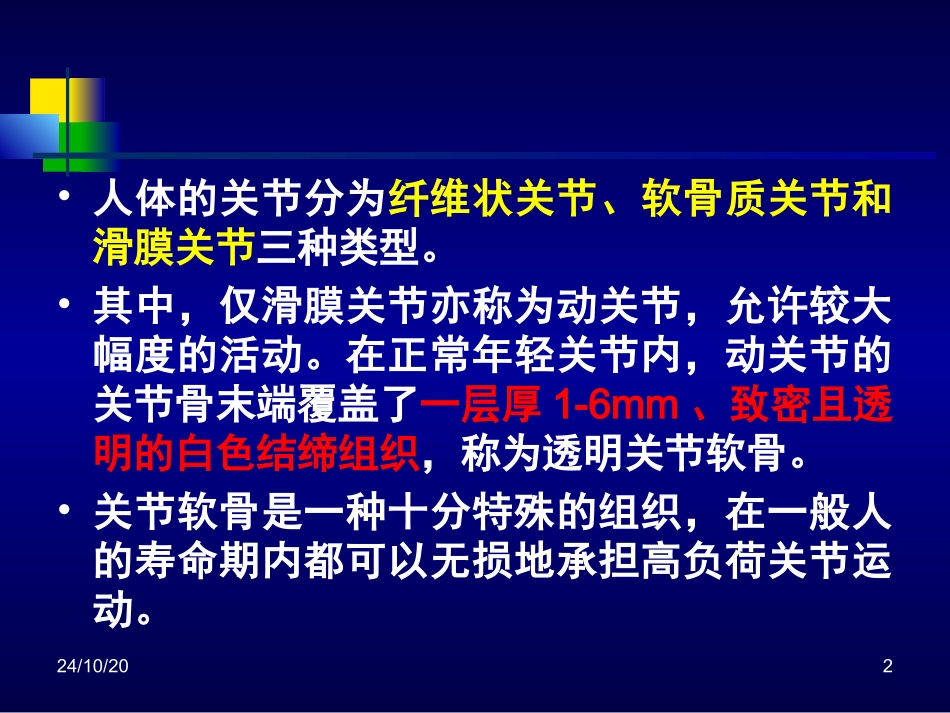 • 人体的关节分为纤维状关节、软骨质关节和滑膜关节三种类型。

• 其中，仅滑膜关节亦称为动关节，允许较大幅度的活动。在正常年轻关节内，动关节的关节骨末端覆盖了一层厚 1-6mm 、致密且透明的白色结缔组织，称为透明关节软骨。

• 关节软骨是一种十分特殊的组织，在一般人的寿命期内都可以无损地承担高负荷关节运动。

24/10/20

2